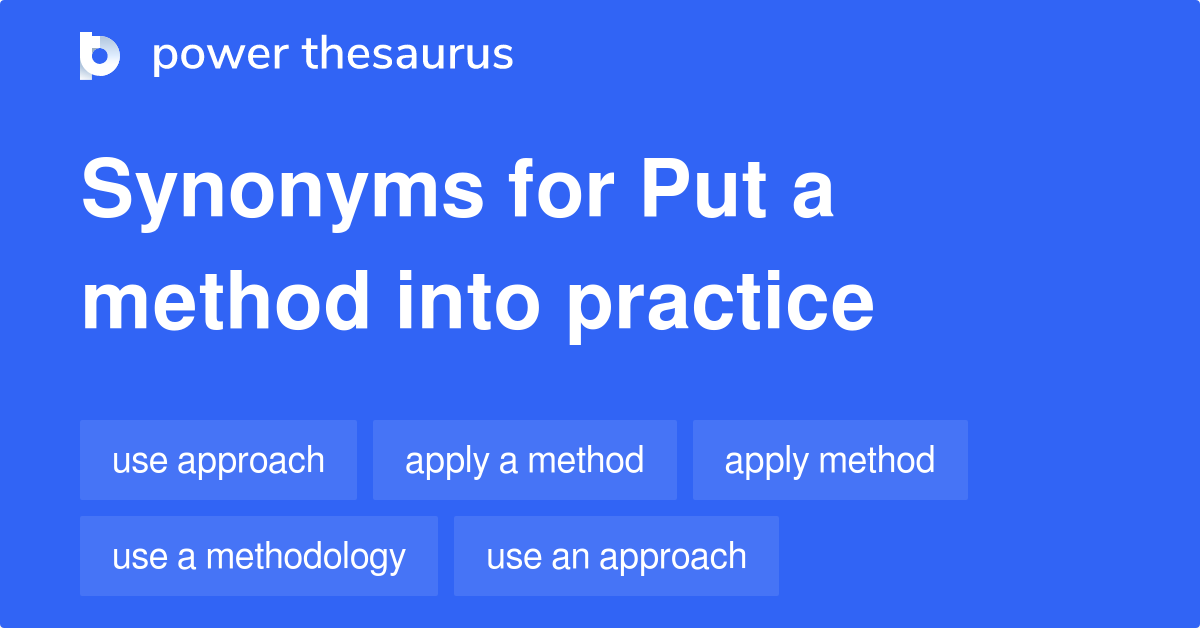 power thesaurus

Synonyms for Put a method into practice

use approach

apply a method

apply method

use a methodology

use an approach